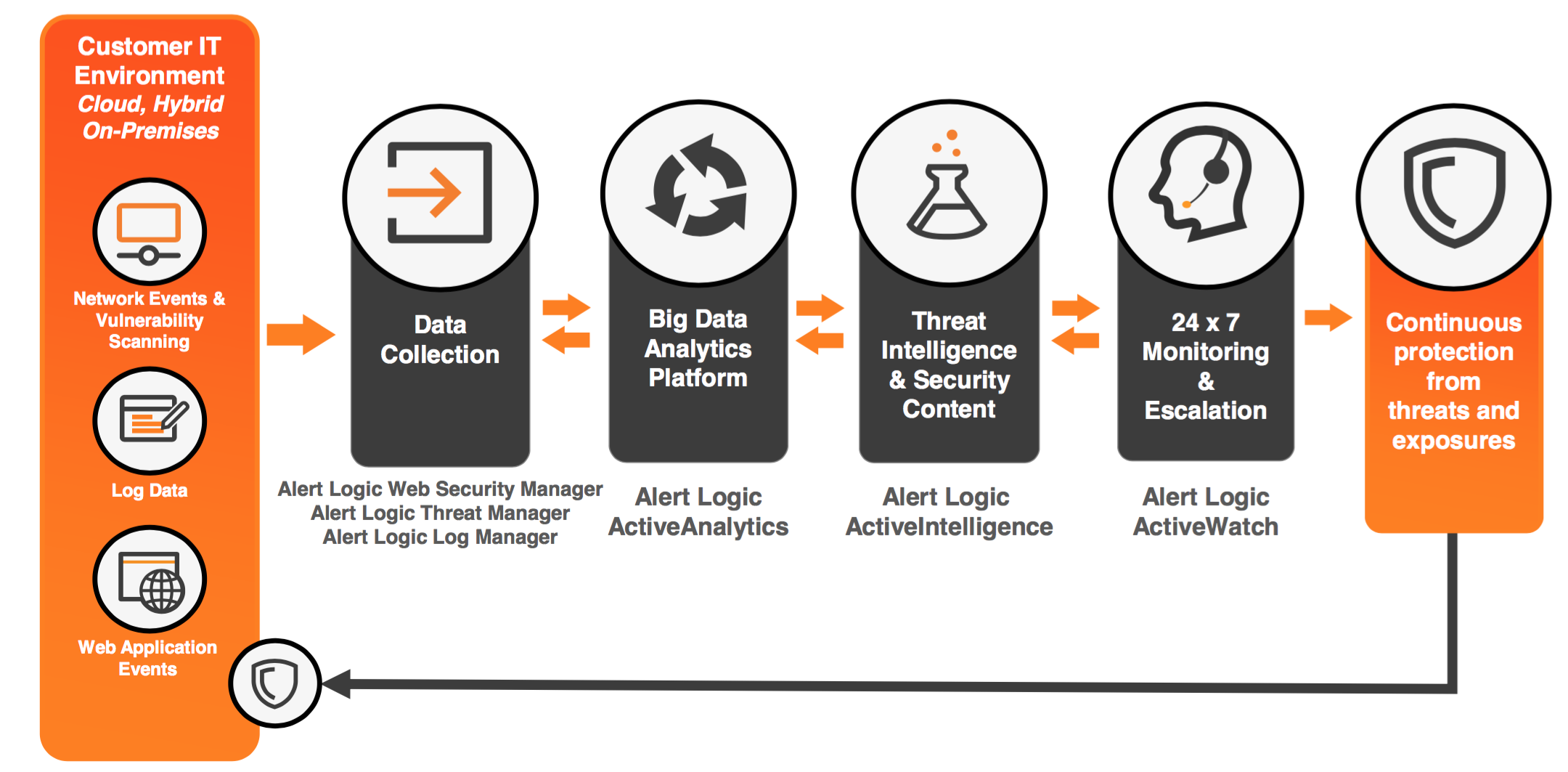 Customer IT Environment
Cloud, Hybrid
On-Premises

Network Events & Vulnerability Scanning

Log Data

Web Application Events

Data Collection

Alert Logic Web Security Manager
Alert Logic Threat Manager
Alert Logic Log Manager

Big Data Analytics Platform

Alert Logic ActiveAnalytics

Threat Intelligence & Security Content

Alert Logic ActiveIntelligence

24 x 7 Monitoring & Escalation

Alert Logic ActiveWatch

Continuous protection from threats and exposures